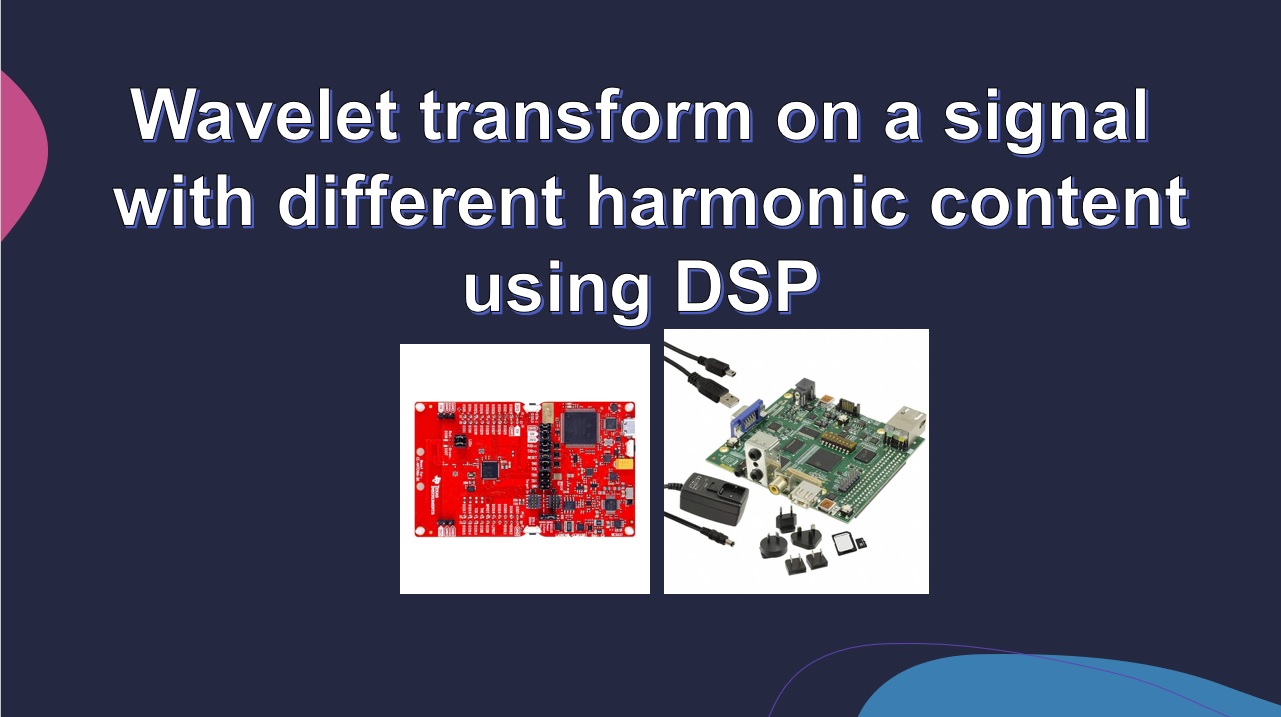 Wavelet transform on a signal with different harmonic content using DSP